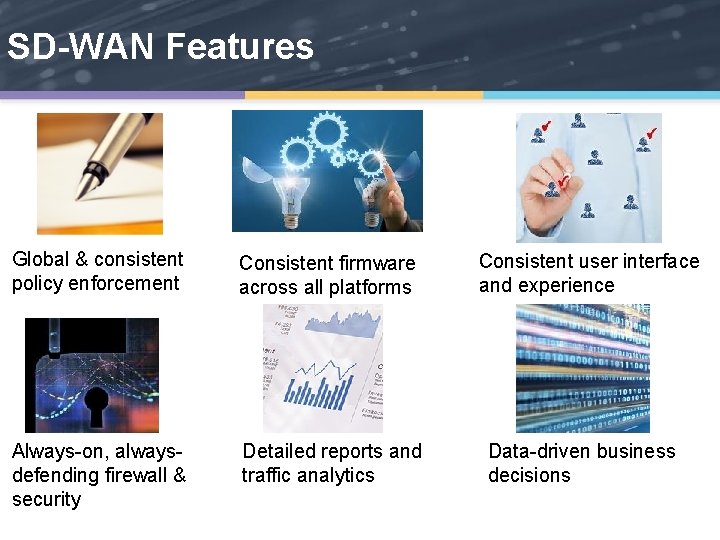 SD-WAN Features

Global & consistent policy enforcement

Consistent firmware across all platforms

Consistent user interface and experience

Always-on, always-defending firewall & security

Detailed reports and traffic analytics

Data-driven business decisions